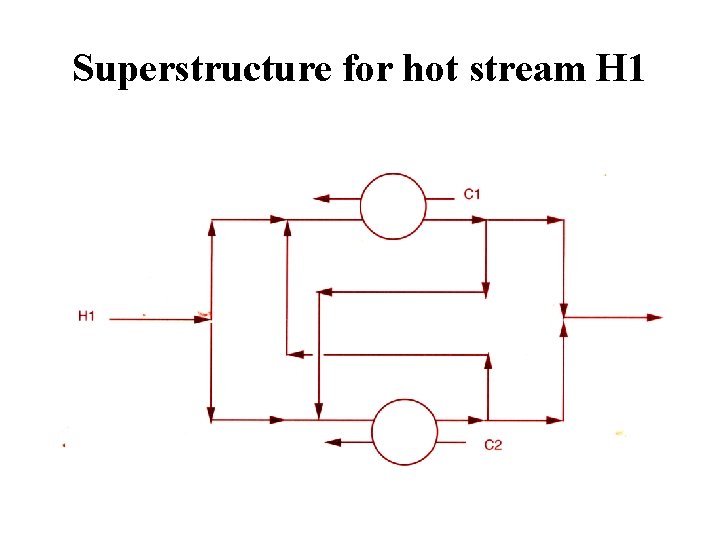 Superstructure for hot stream H1

C1

H1

C2